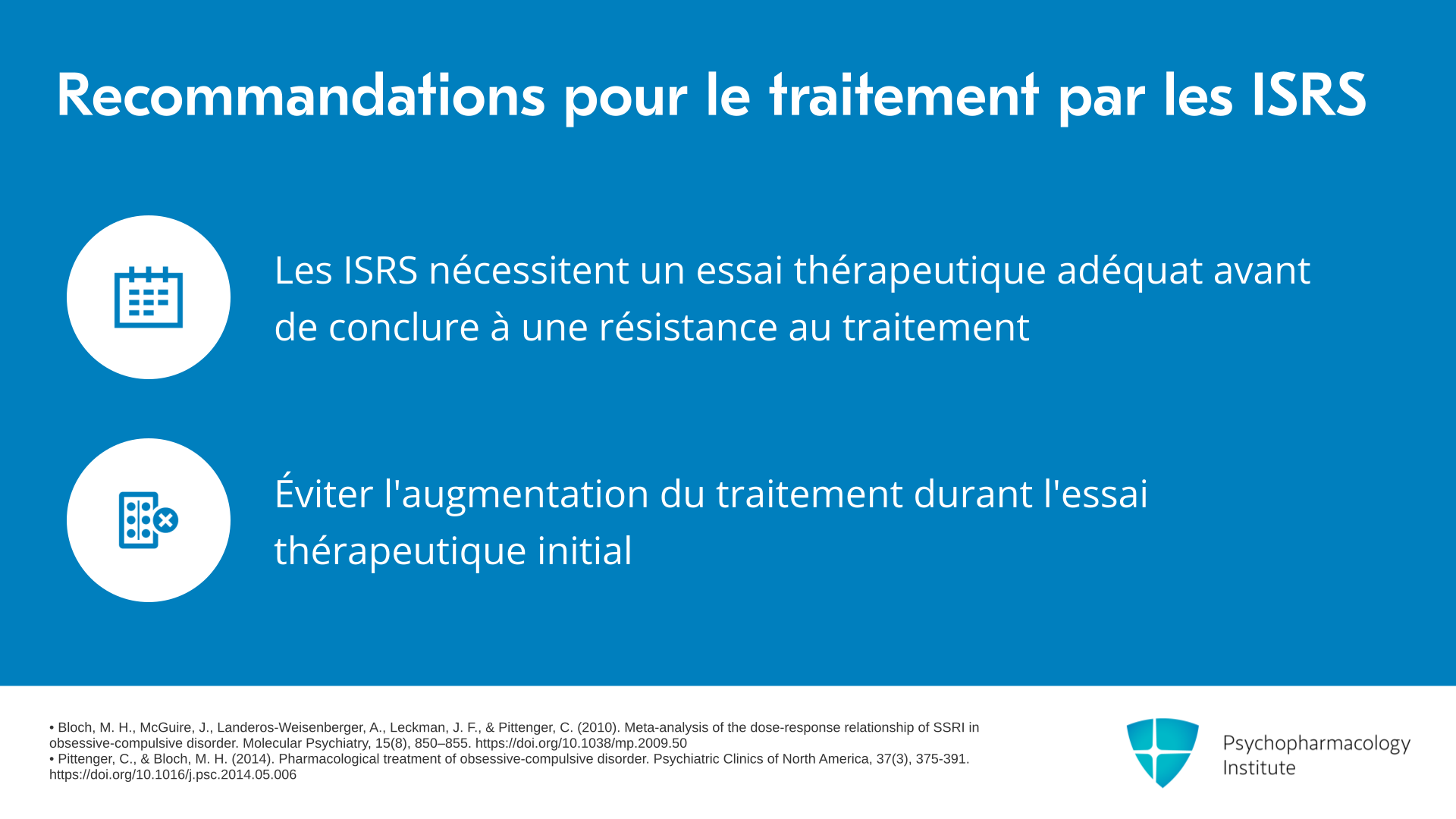 Recommandations pour le traitement par les ISRS

Les ISRS nécessitent un essai thérapeutique adéquat avant de conclure à une résistance au traitement

Éviter l'augmentation du traitement durant l'essai thérapeutique initial

• Bloch, M. H., McGuire, J., Landeros-Weisenberger, A., Leckman, J. F., & Pittenger, C. (2010). Meta-analysis of the dose-response relationship of SSRI in obsessive-compulsive disorder. Molecular Psychiatry, 15(8), 850–855. https://doi.org/10.1038/mp.2009.50
• Pittenger, C., & Bloch, M. H. (2014). Pharmacological treatment of obsessive-compulsive disorder. Psychiatric Clinics of North America, 37(3), 375-391. https://doi.org/10.1016/j.psc.2014.05.006

Psychopharmacology
Institute